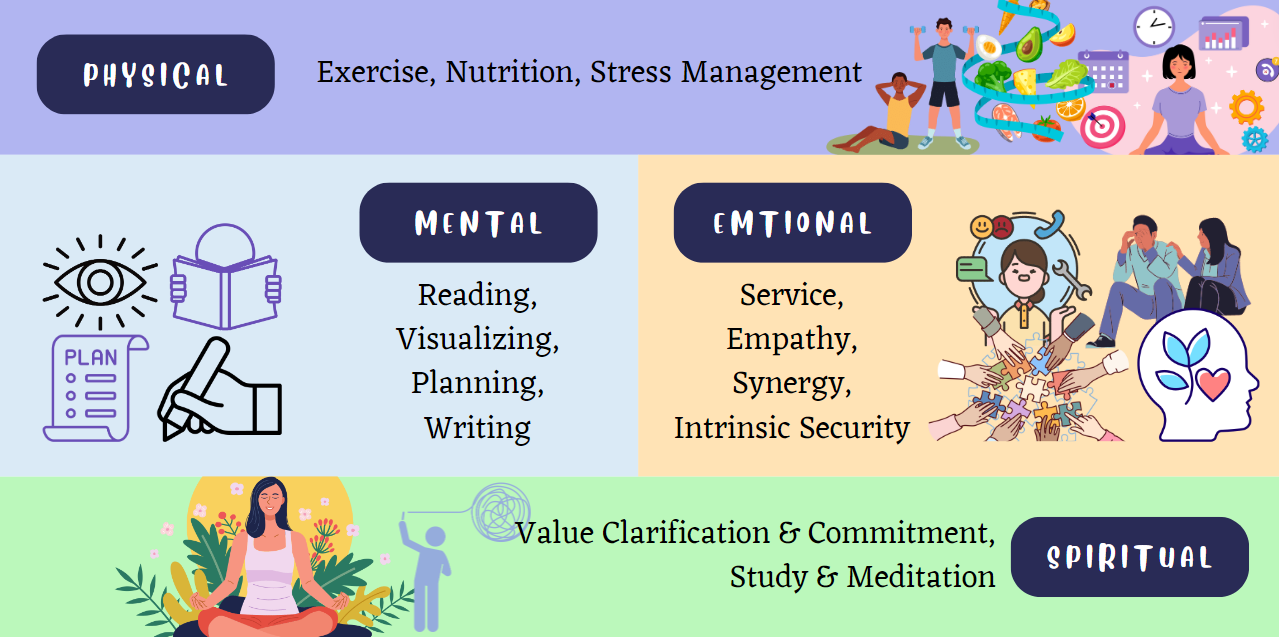 PHYSICAL

Exercise, Nutrition, Stress Management

PLAN

MENTAL

Reading,
Visualizing,
Planning,
Writing

EMTIONAL

Service,
Empathy,
Synergy,
Intrinsic Security

Value Clarification & Commitment,
Study & Meditation

SPIRITUAL